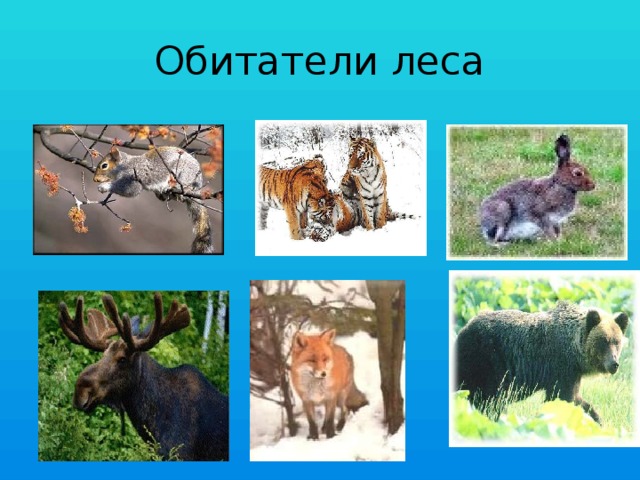 Обитатели леса